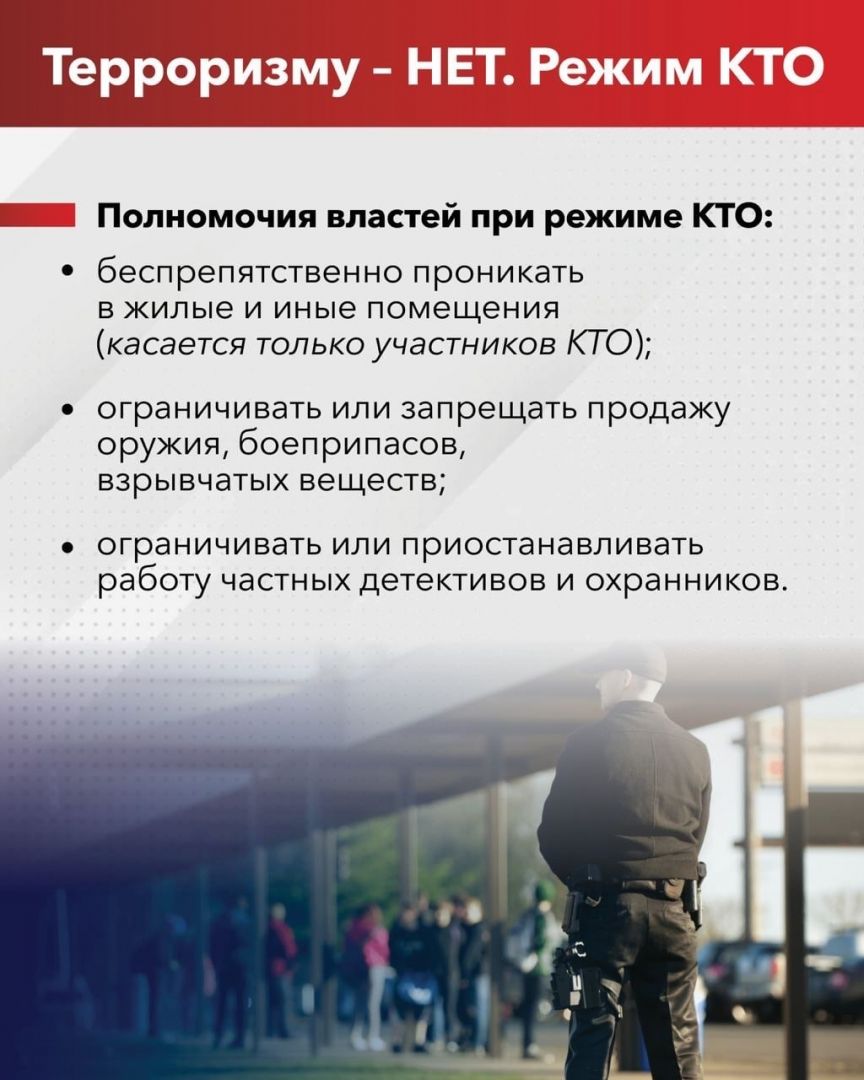 Терроризму – НЕТ. Режим КТО

Полномочия властей при режиме КТО:

• беспрепятственно проникать в жилые и иные помещения (касается только участников КТО);

• ограничивать или запрещать продажу оружия, боеприпасов, взрывчатых веществ;

• ограничивать или приостанавливать работу частных детективов и охранников.